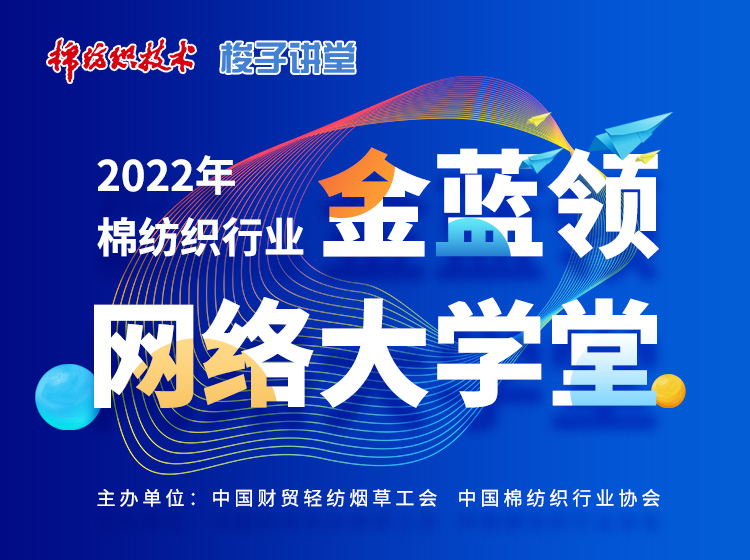 棉纺织技术 梭子讲堂

2022年
棉纺织行业

金蓝领

网络大学堂

主办单位：中国财贸轻纺烟草工会 中国棉纺织行业协会